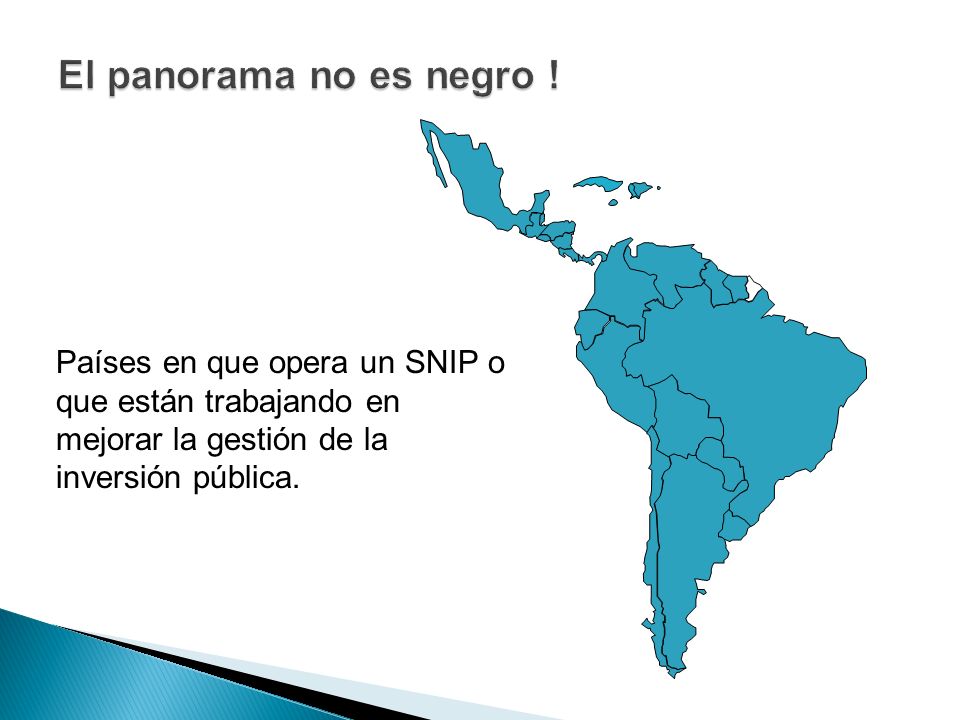 El panorama no es negro !

Países en que opera un SNIP o que están trabajando en mejorar la gestión de la inversión pública.